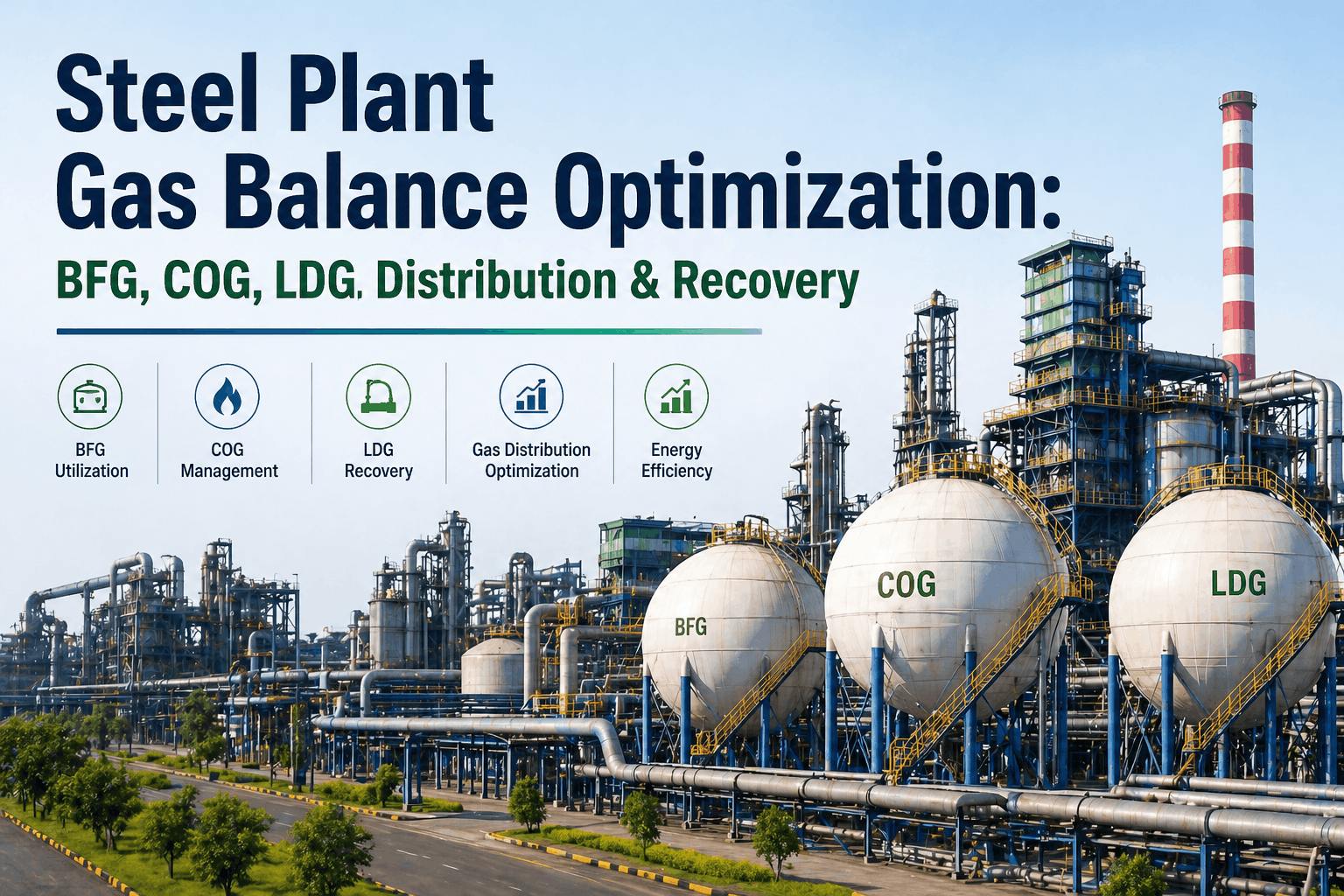 Steel Plant
Gas Balance Optimization:
BFG, COG, LDG. Distribution & Recovery

BFG Utilization

COG Management

LDG Recovery

Gas Distribution Optimization

Energy Efficiency

BFG

COG

LDG